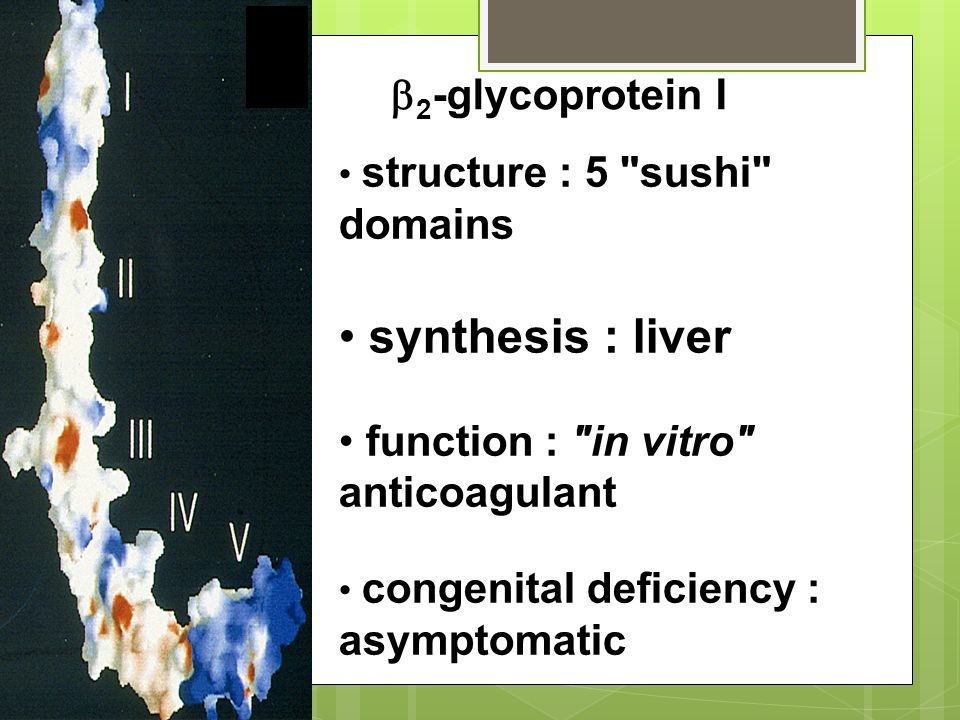 I

II

III

IV

V

$\beta_2$-glycoprotein I

• structure : 5 "sushi" domains

• synthesis : liver

• function : "in vitro" anticoagulant

• congenital deficiency : asymptomatic